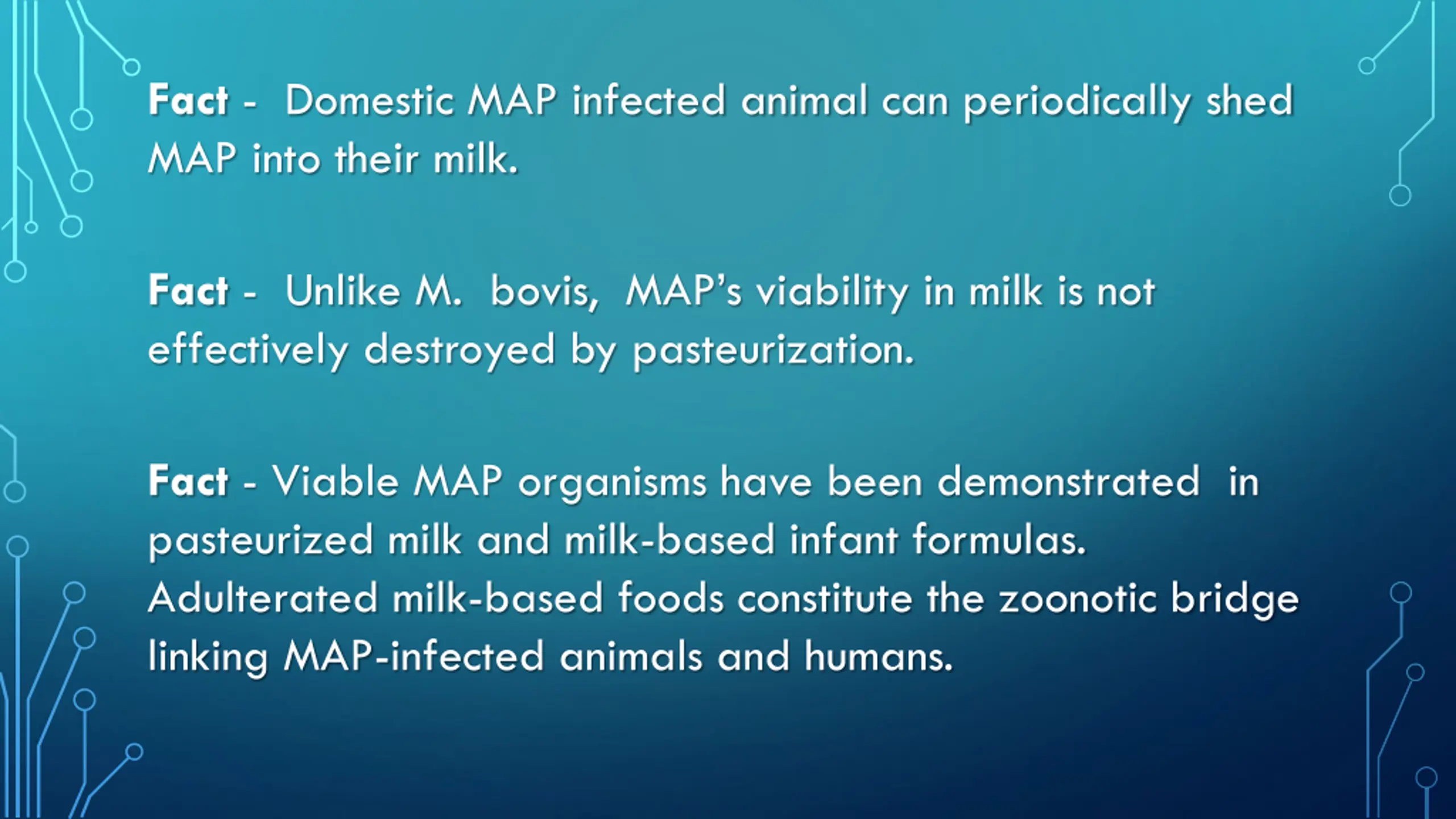 Fact - Domestic MAP infected animal can periodically shed MAP into their milk.

Fact - Unlike M. bovis, MAP's viability in milk is not effectively destroyed by pasteurization.

Fact - Viable MAP organisms have been demonstrated in pasteurized milk and milk-based infant formulas. Adulterated milk-based foods constitute the zoonotic bridge linking MAP-infected animals and humans.